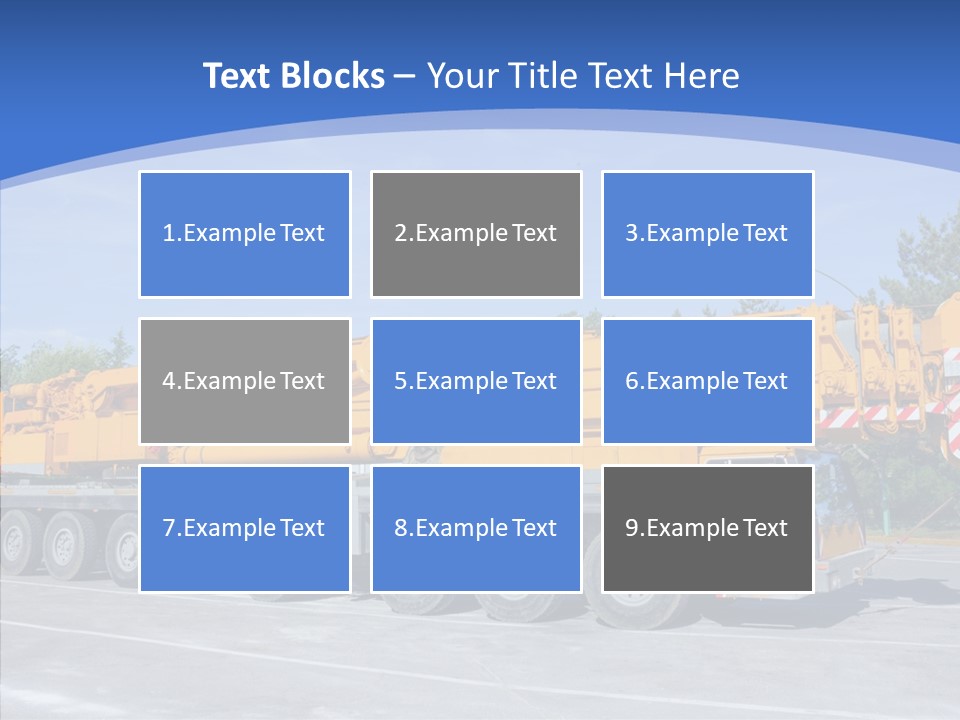 Text Blocks – Your Title Text Here

1.Example Text

2.Example Text

3.Example Text

4.Example Text

5.Example Text

6.Example Text

7.Example Text

8.Example Text

9.Example Text